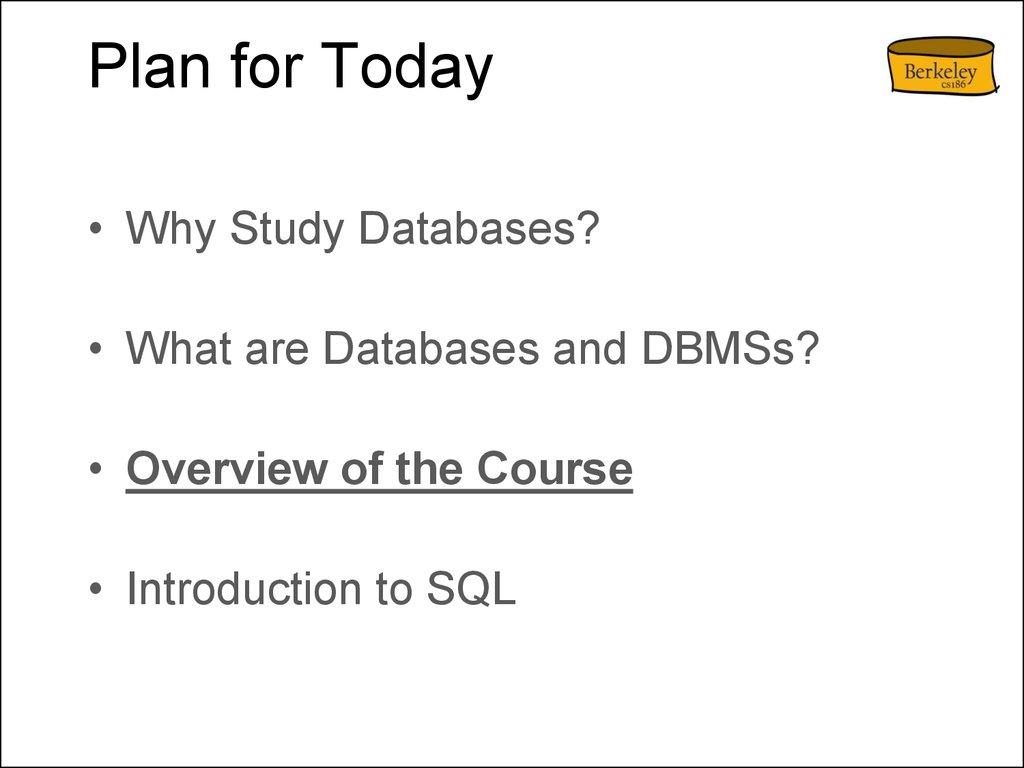 Plan for Today

Berkeley
cs186

• Why Study Databases?

• What are Databases and DBMSs?

• Overview of the Course

• Introduction to SQL